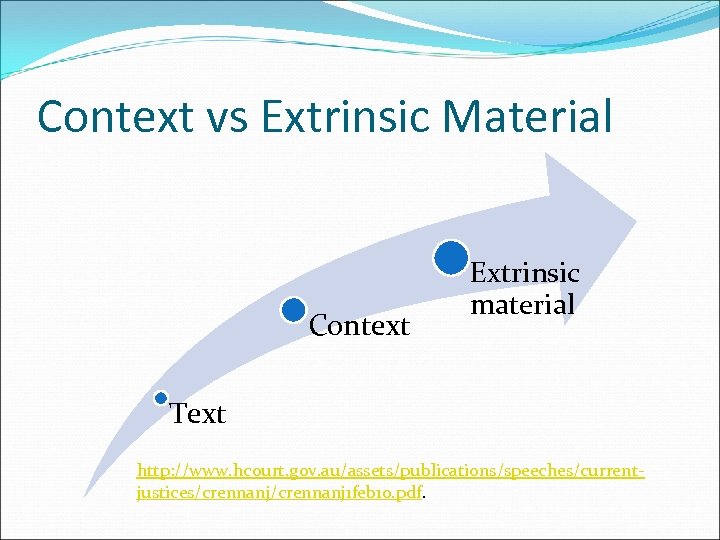 Context vs Extrinsic Material

Text

Context

Extrinsic material

http://www.hcourt.gov.au/assets/publications/speeches/current-justices/crennanj/crennanj1feb10.pdf.